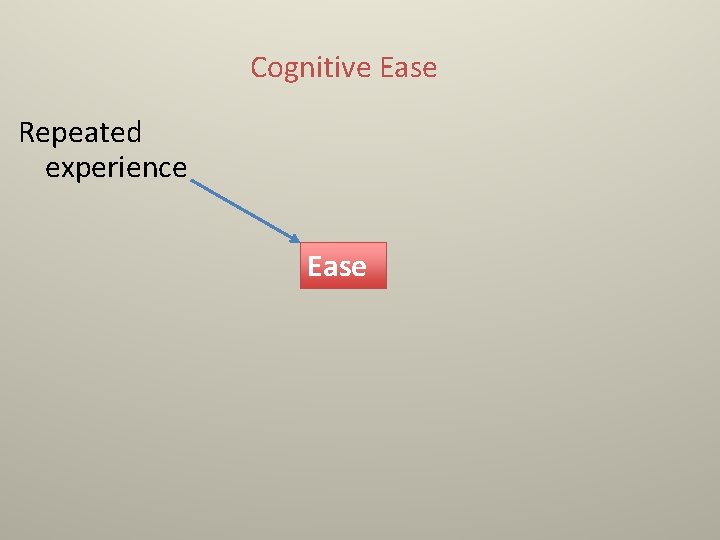 Cognitive Ease

Repeated experience

Ease